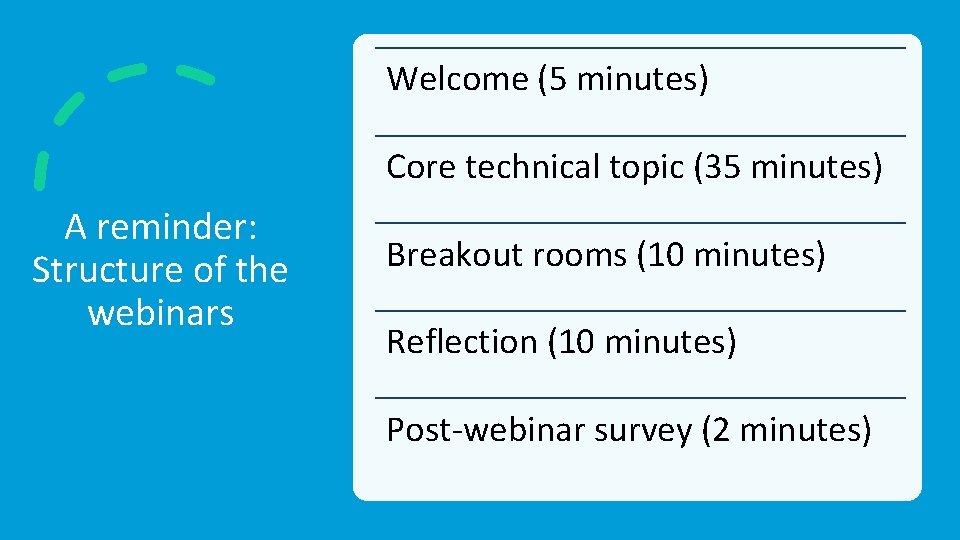 A reminder: Structure of the webinars

Welcome (5 minutes)

Core technical topic (35 minutes)

Breakout rooms (10 minutes)

Reflection (10 minutes)

Post-webinar survey (2 minutes)